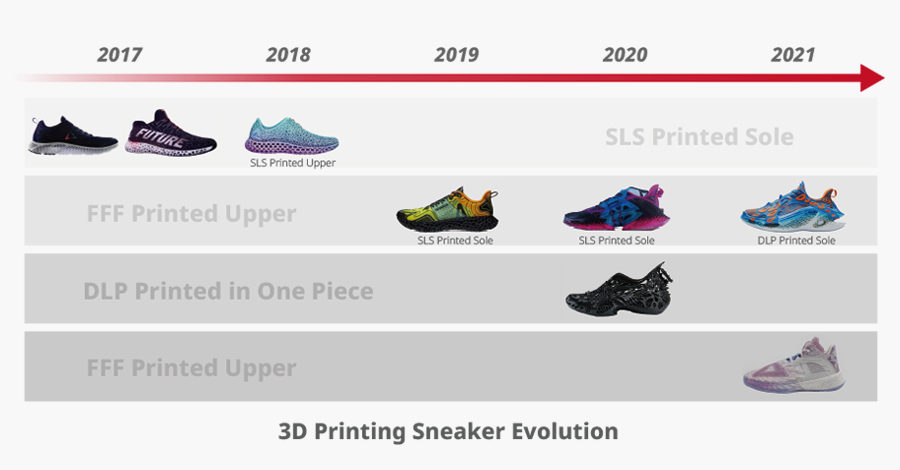 2017 2018 2019 2020 2021

FUTURE

SLS Printed Upper

SLS Printed Sole

FFF Printed Upper

SLS Printed Sole

SLS Printed Sole

DLP Printed Sole

DLP Printed in One Piece

FFF Printed Upper

3D Printing Sneaker Evolution